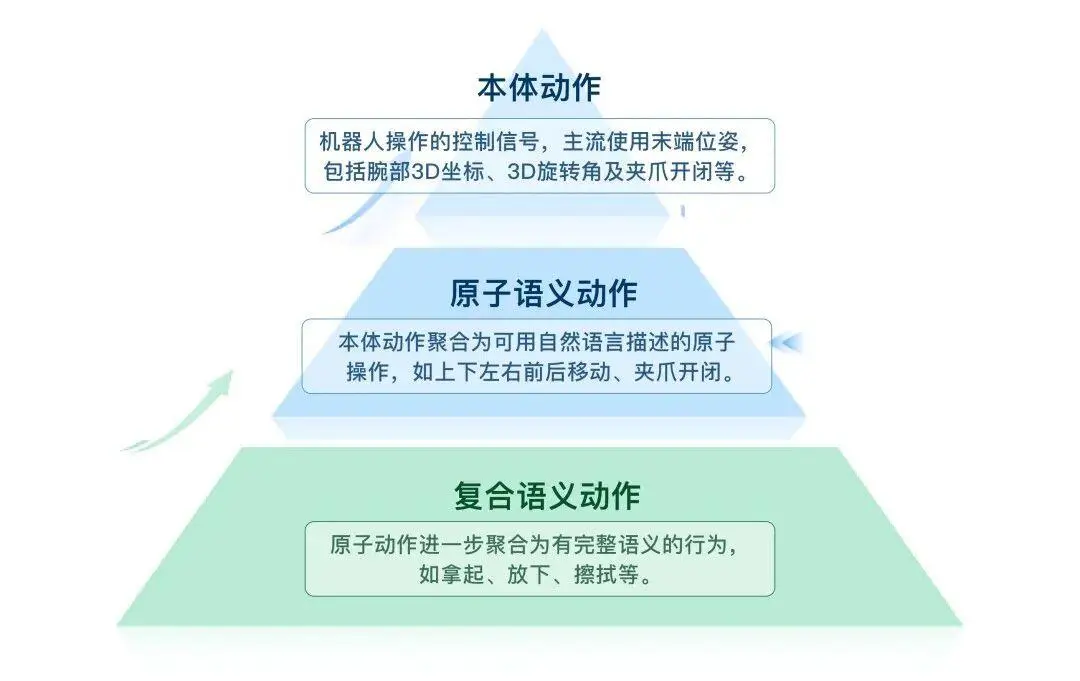 本体动作

机器人操作的控制信号，主流使用末端位姿，包括腕部3D坐标、3D旋转角及夹爪开闭等。

原子语义动作

本体动作聚合为可用自然语言描述的原子操作，如上下左右前后移动、夹爪开闭。

复合语义动作

原子动作进一步聚合为有完整语义的行为，如拿起、放下、擦拭等。